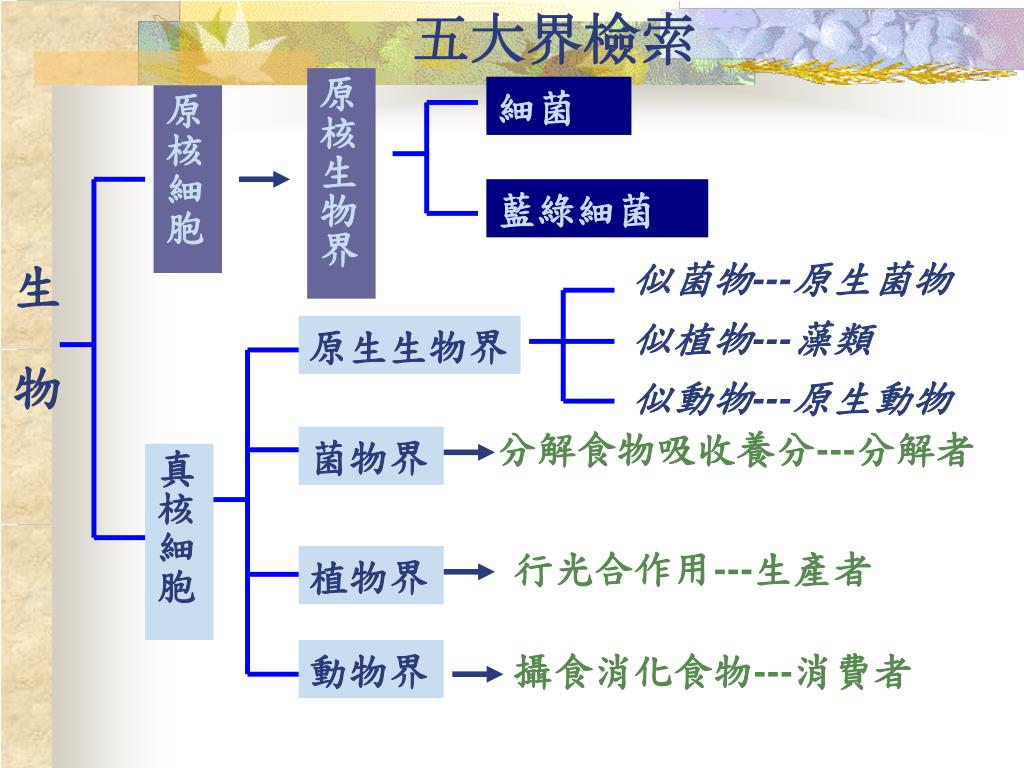 五大界檢索

生物

原核細胞

原核生物界

細菌

藍綠細菌

真核細胞

原生生物界

似菌物---原生菌物

似植物---藻類

似動物---原生動物

菌物界

分解食物吸收養分---分解者

植物界

行光合作用---生產者

動物界

攝食消化食物---消費者